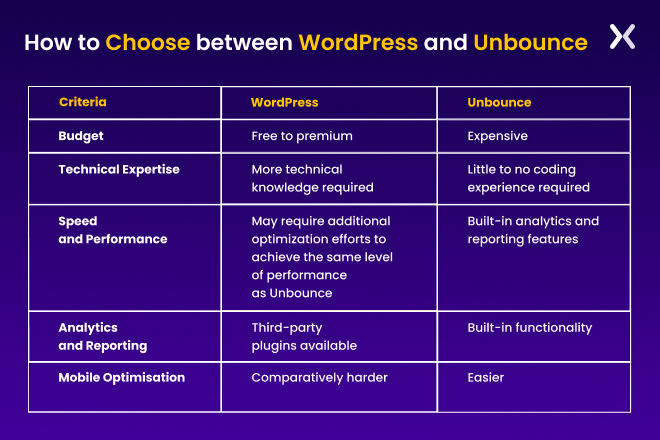 How to Choose between WordPress and Unbounce

| Criteria | WordPress | Unbounce |
|---|---|---|
| Budget | Free to premium | Expensive |
| Technical Expertise | More technical knowledge required | Little to no coding experience required |
| Speed and Performance | May require additional optimization efforts to achieve the same level of performance as Unbounce | Built-in analytics and reporting features |
| Analytics and Reporting | Third-party plugins available | Built-in functionality |
| Mobile Optimisation | Comparatively harder | Easier |